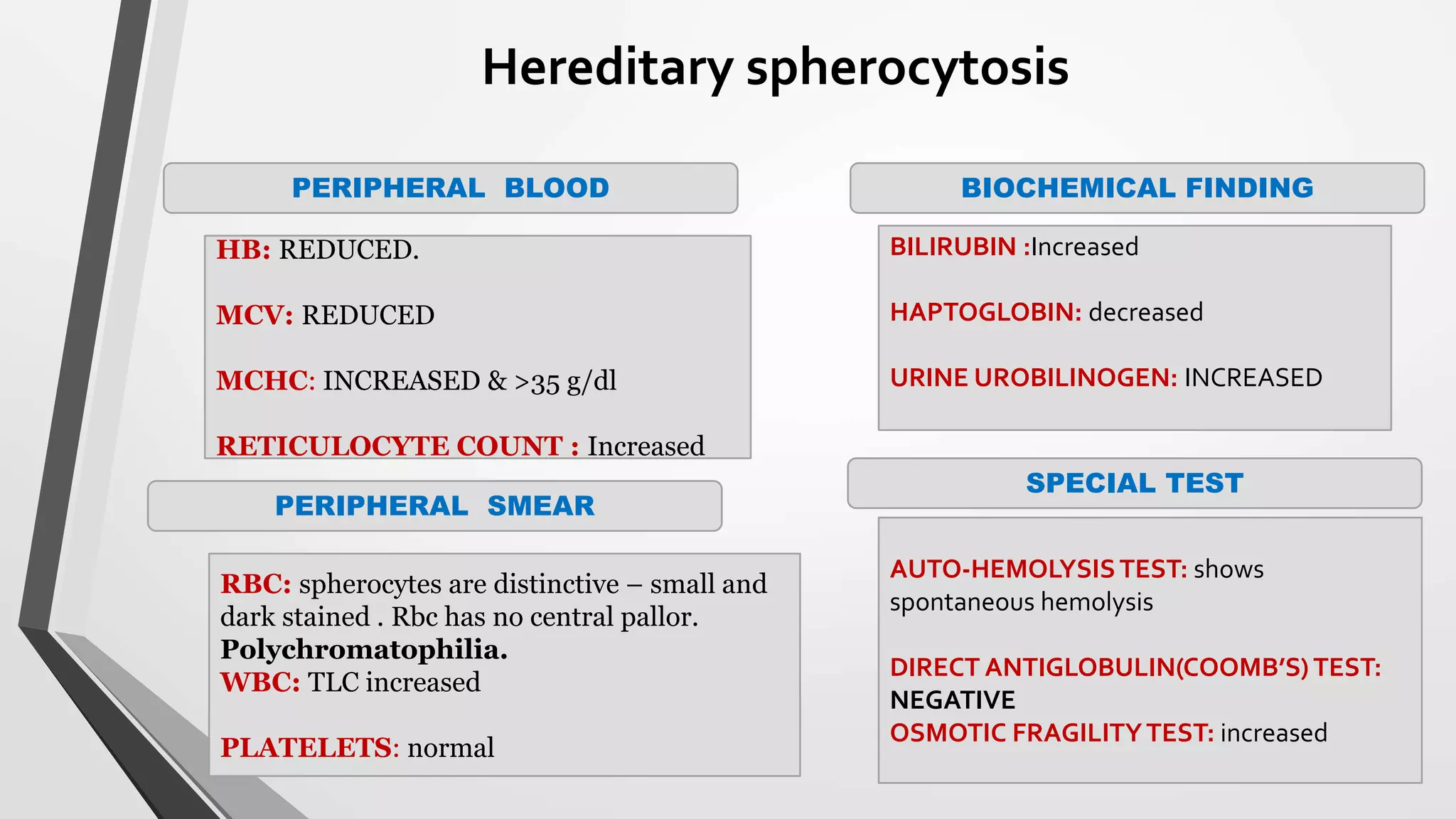 Hereditary spherocytosis

PERIPHERAL BLOOD

HB: REDUCED.

MCV: REDUCED

MCHC: INCREASED & >35 g/dl

RETICULOCYTE COUNT : Increased

PERIPHERAL SMEAR

RBC: spherocytes are distinctive – small and dark stained . Rbc has no central pallor. Polychromatophilia.
WBC: TLC increased

PLATELETS: normal

BIOCHEMICAL FINDING

BILIRUBIN :Increased

HAPTOGLOBIN: decreased

URINE UROBILINOGEN: INCREASED

SPECIAL TEST

AUTO-HEMOLYSIS TEST: shows spontaneous hemolysis

DIRECT ANTIGLOBULIN(COOMB'S) TEST: NEGATIVE
OSMOTIC FRAGILITY TEST: increased